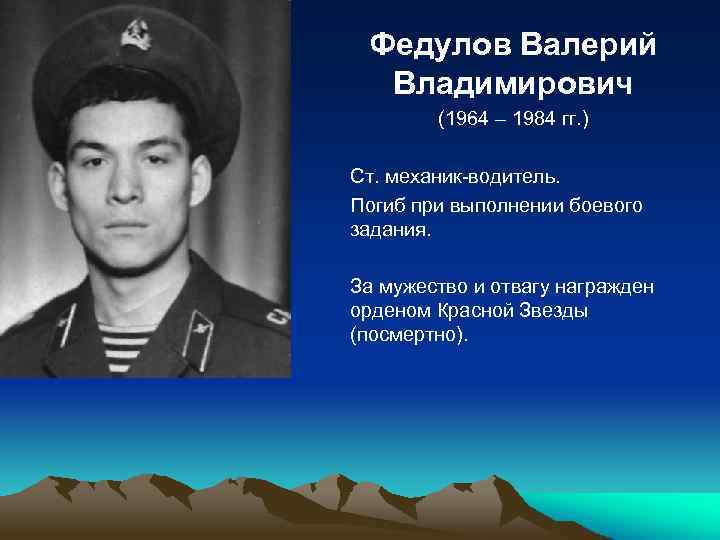 Федулов Валерий Владимирович
(1964 – 1984 гг.)

Ст. механик-водитель.

Погиб при выполнении боевого задания.

За мужество и отвагу награжден орденом Красной Звезды (посмертно).